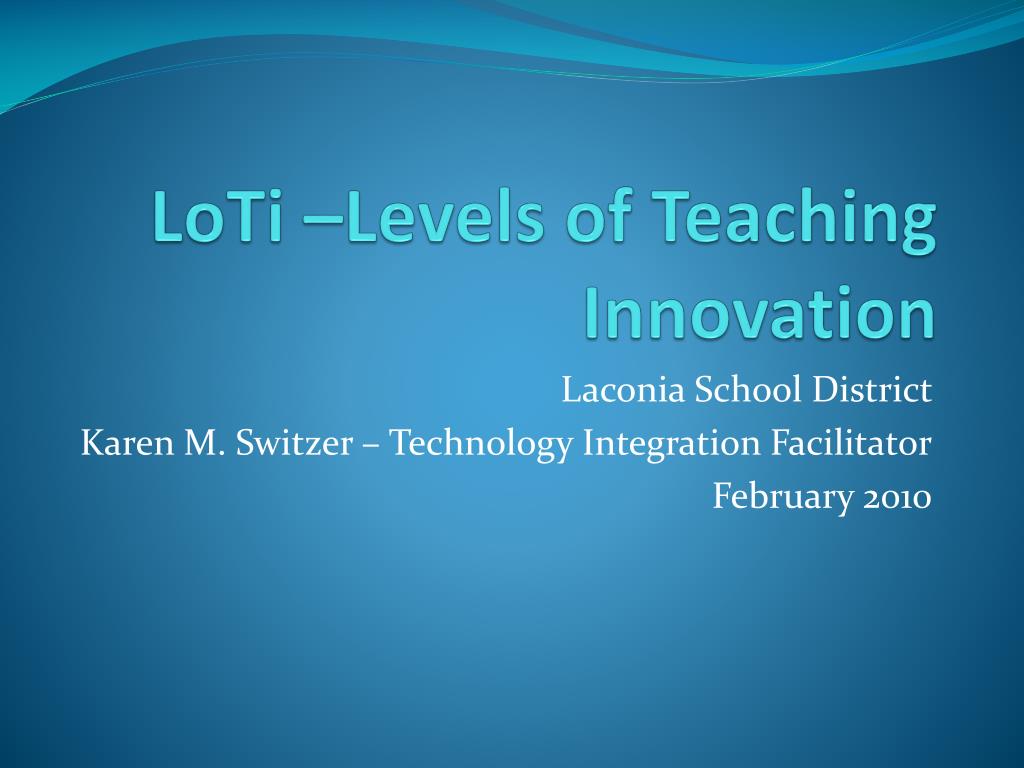 LoTi –Levels of Teaching Innovation

Laconia School District
Karen M. Switzer – Technology Integration Facilitator
February 2010